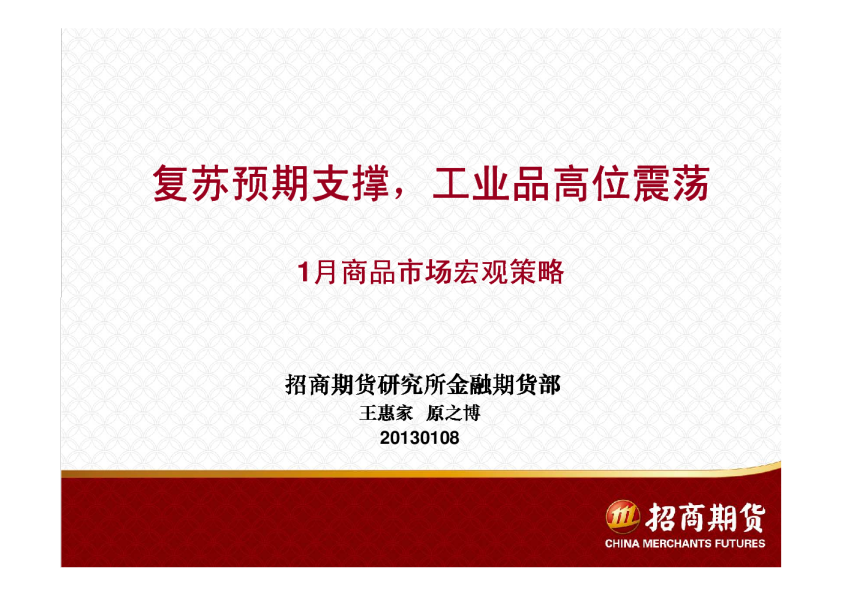 复苏预期支撑，工业品高位震荡

1月商品市场宏观策略

招商期货研究所金融期货部
王惠家　原之博
20130108

招商期货
CHINA MERCHANTS FUTURES